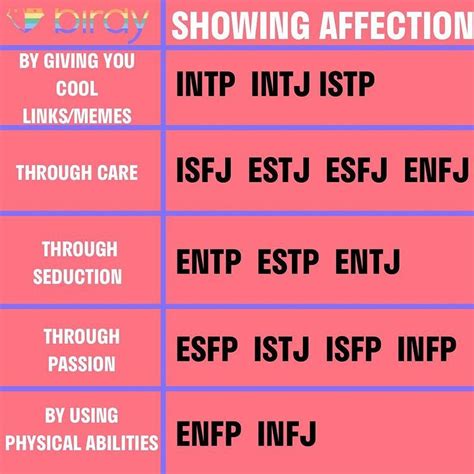 | birdy | SHOWING AFFECTION |
|---|---|
| BY GIVING YOU COOL LINKS/MEMES | INTP INTJ ISTP |
| THROUGH CARE | ISFJ ESTJ ESFJ ENFJ |
| THROUGH SEDUCTION | ENTP ESTP ENTJ |
| THROUGH PASSION | ESFP ISTJ ISFP INFP |
| BY USING PHYSICAL ABILITIES | ENFP INFJ |